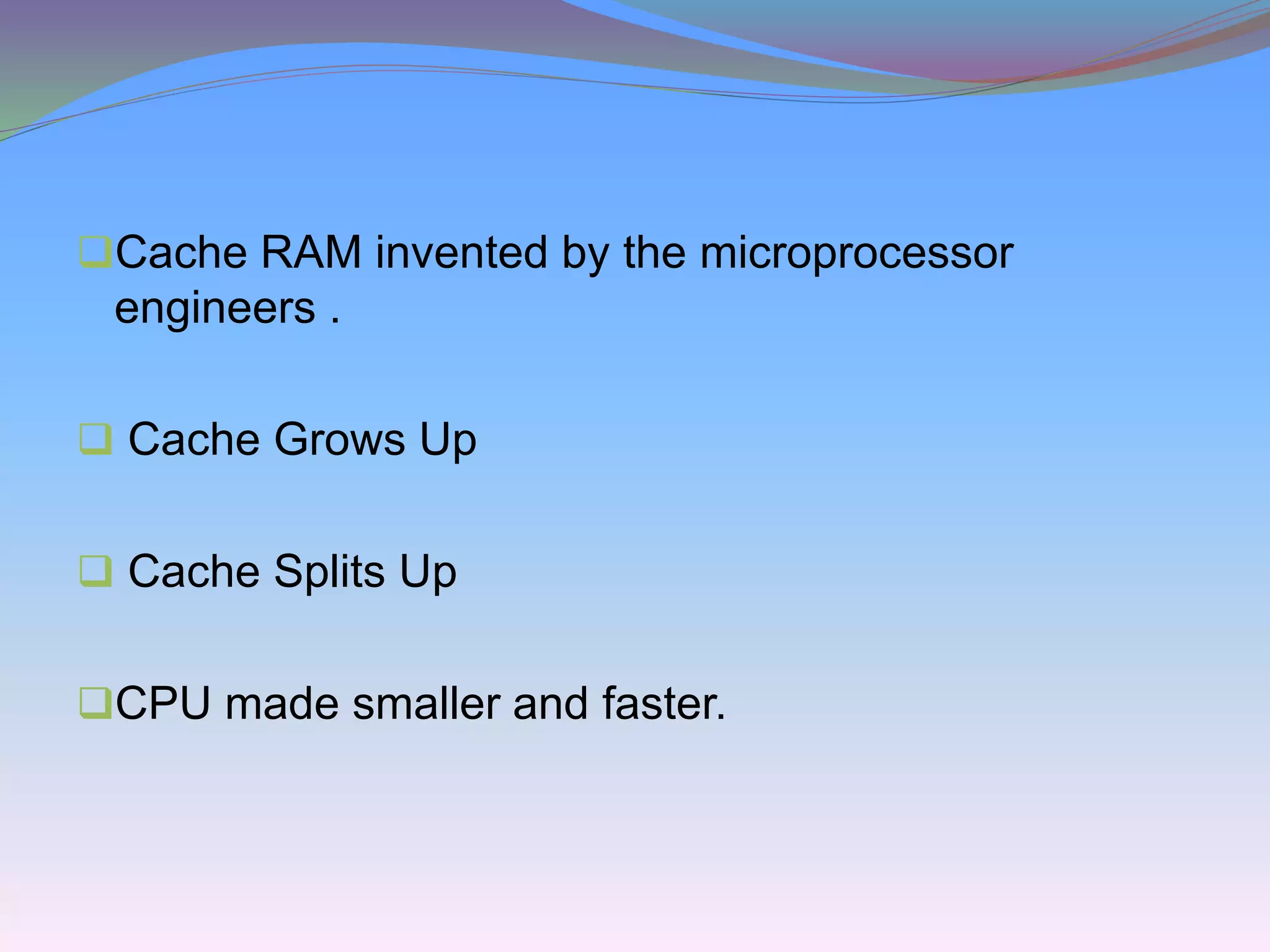 ❑Cache RAM invented by the microprocessor engineers .

❑ Cache Grows Up

❑ Cache Splits Up

❑CPU made smaller and faster.